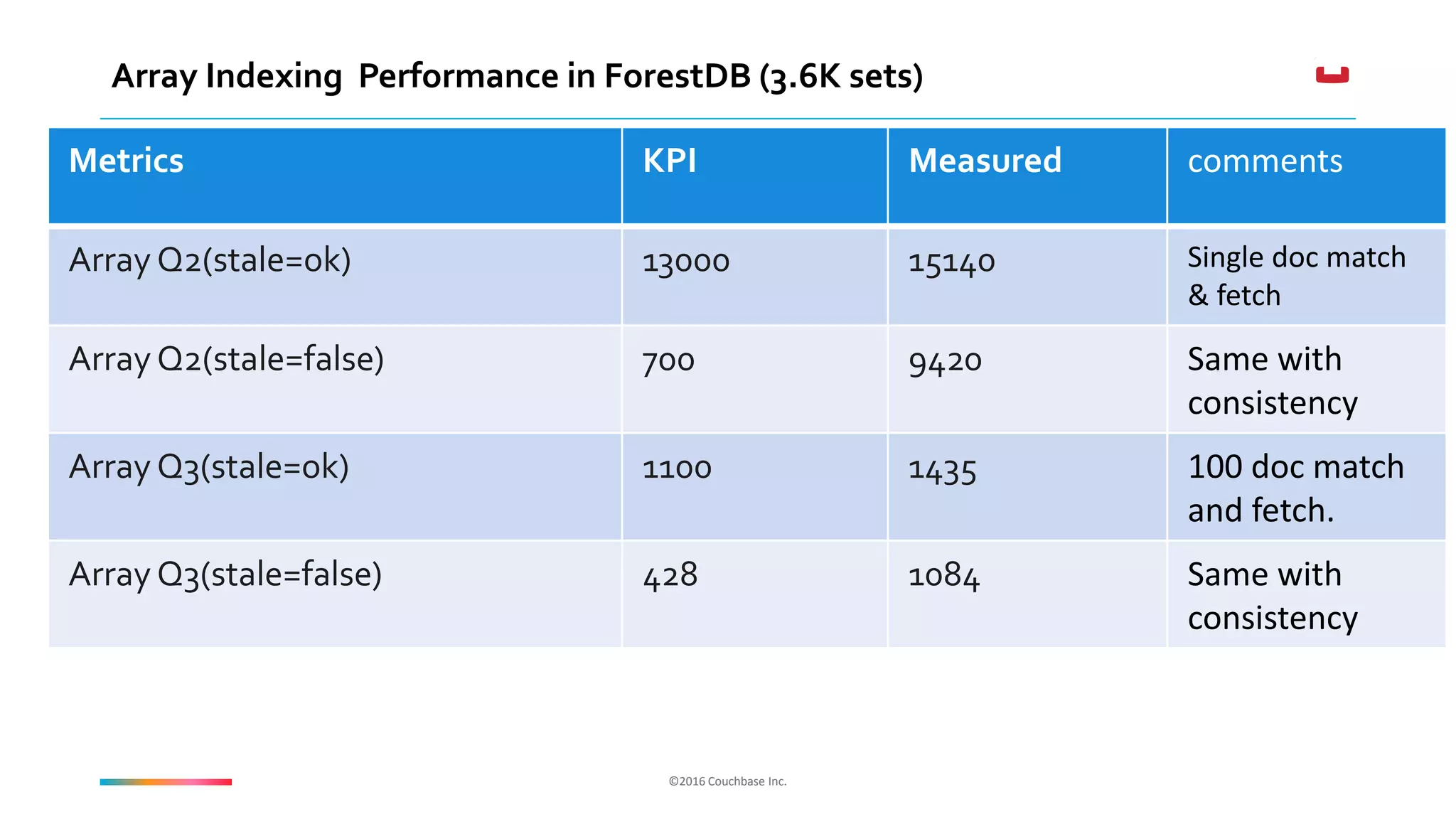 Array Indexing  Performance in ForestDB (3.6K sets)

| Metrics | KPI | Measured | comments |
|---|---|---|---|
| Array Q2(stale=ok) | 13000 | 15140 | Single doc match & fetch |
| Array Q2(stale=false) | 700 | 9420 | Same with consistency |
| Array Q3(stale=ok) | 1100 | 1435 | 100 doc match and fetch. |
| Array Q3(stale=false) | 428 | 1084 | Same with consistency |

©2016 Couchbase Inc.